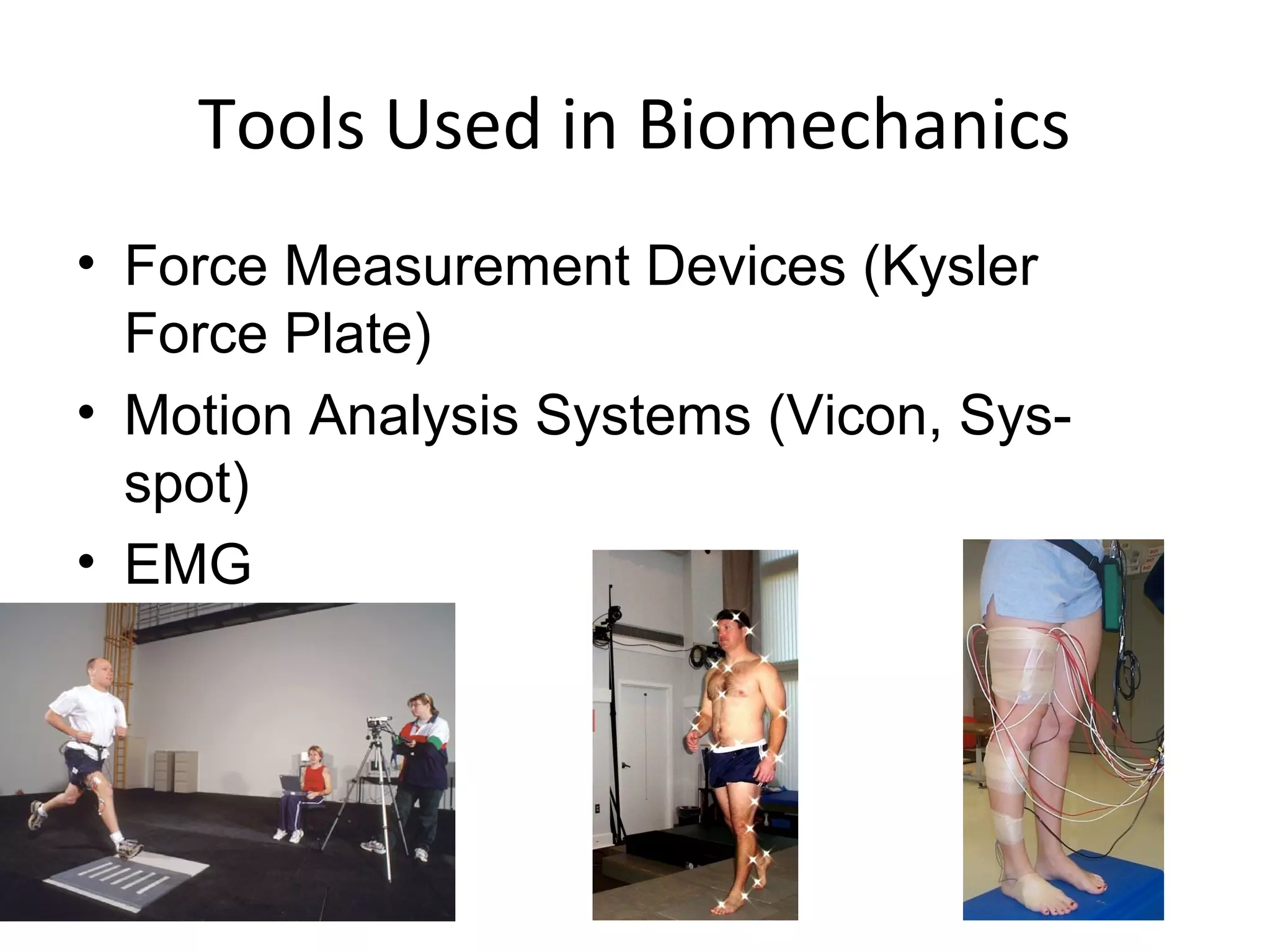 Tools Used in Biomechanics

• Force Measurement Devices (Kysler Force Plate)
• Motion Analysis Systems (Vicon, Sys-spot)
• EMG